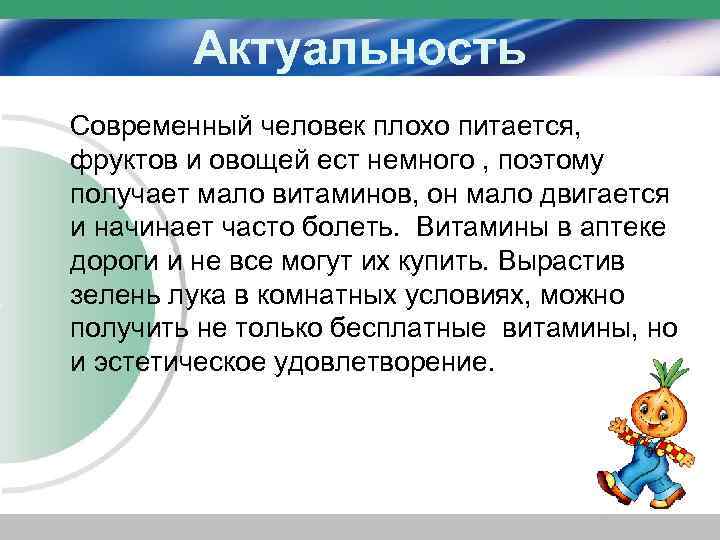 Актуальность

Современный человек плохо питается, фруктов и овощей ест немного , поэтому получает мало витаминов, он мало двигается и начинает часто болеть. Витамины в аптеке дороги и не все могут их купить. Вырастив зелень лука в комнатных условиях, можно получить не только бесплатные витамины, но и эстетическое удовлетворение.